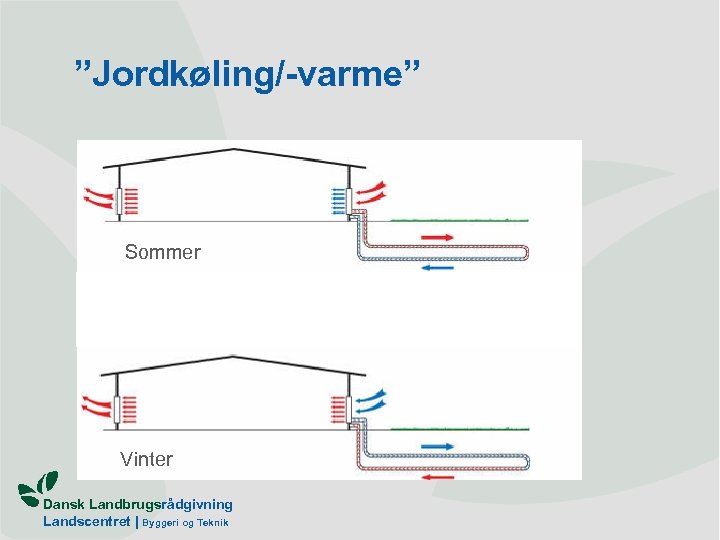 ”Jordkøling/-varme”

Sommer

Vinter

Dansk Landbrugsrådgivning
Landscentret | Byggeri og Teknik